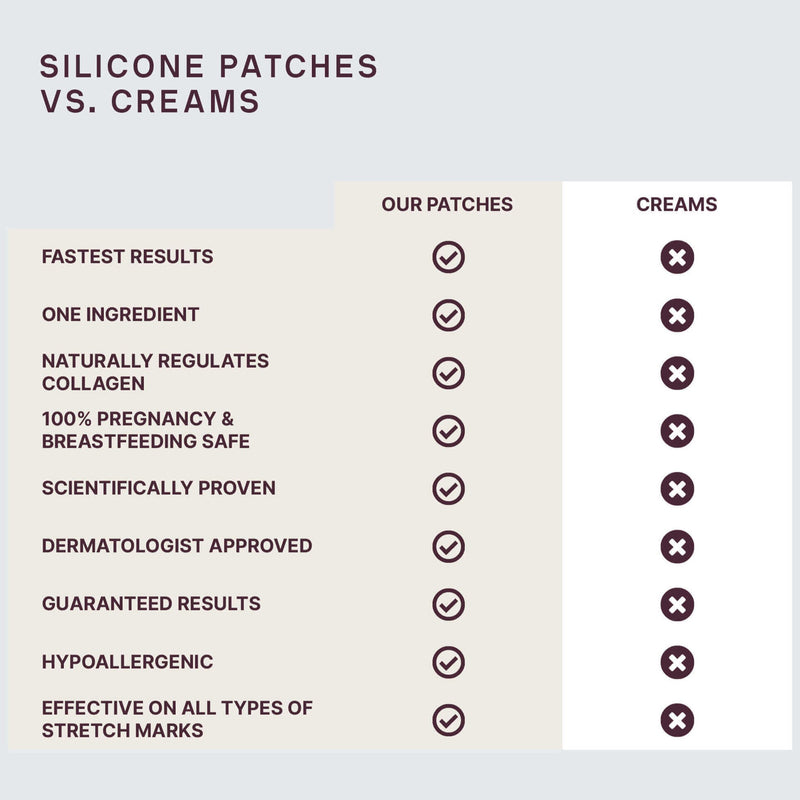 SILICONE PATCHES VS. CREAMS

| | OUR PATCHES | CREAMS |
|---|---|---|
| FASTEST RESULTS | ✓ | ✗ |
| ONE INGREDIENT | ✓ | ✗ |
| NATURALLY REGULATES COLLAGEN | ✓ | ✗ |
| 100% PREGNANCY & BREASTFEEDING SAFE | ✓ | ✗ |
| SCIENTIFICALLY PROVEN | ✓ | ✗ |
| DERMATOLOGIST APPROVED | ✓ | ✗ |
| GUARANTEED RESULTS | ✓ | ✗ |
| HYPOALLERGENIC | ✓ | ✗ |
| EFFECTIVE ON ALL TYPES OF STRETCH MARKS | ✓ | ✗ |